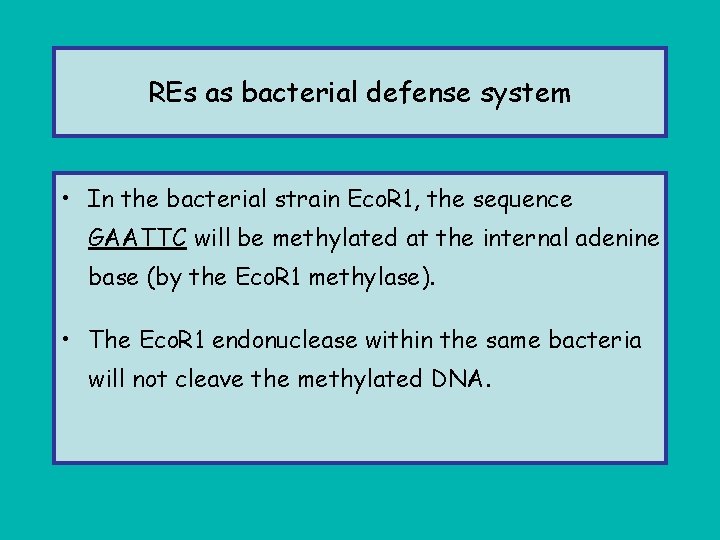 REs as bacterial defense system

• In the bacterial strain EcoR1, the sequence GAATTC will be methylated at the internal adenine base (by the EcoR1 methylase).

• The EcoR1 endonuclease within the same bacteria will not cleave the methylated DNA.